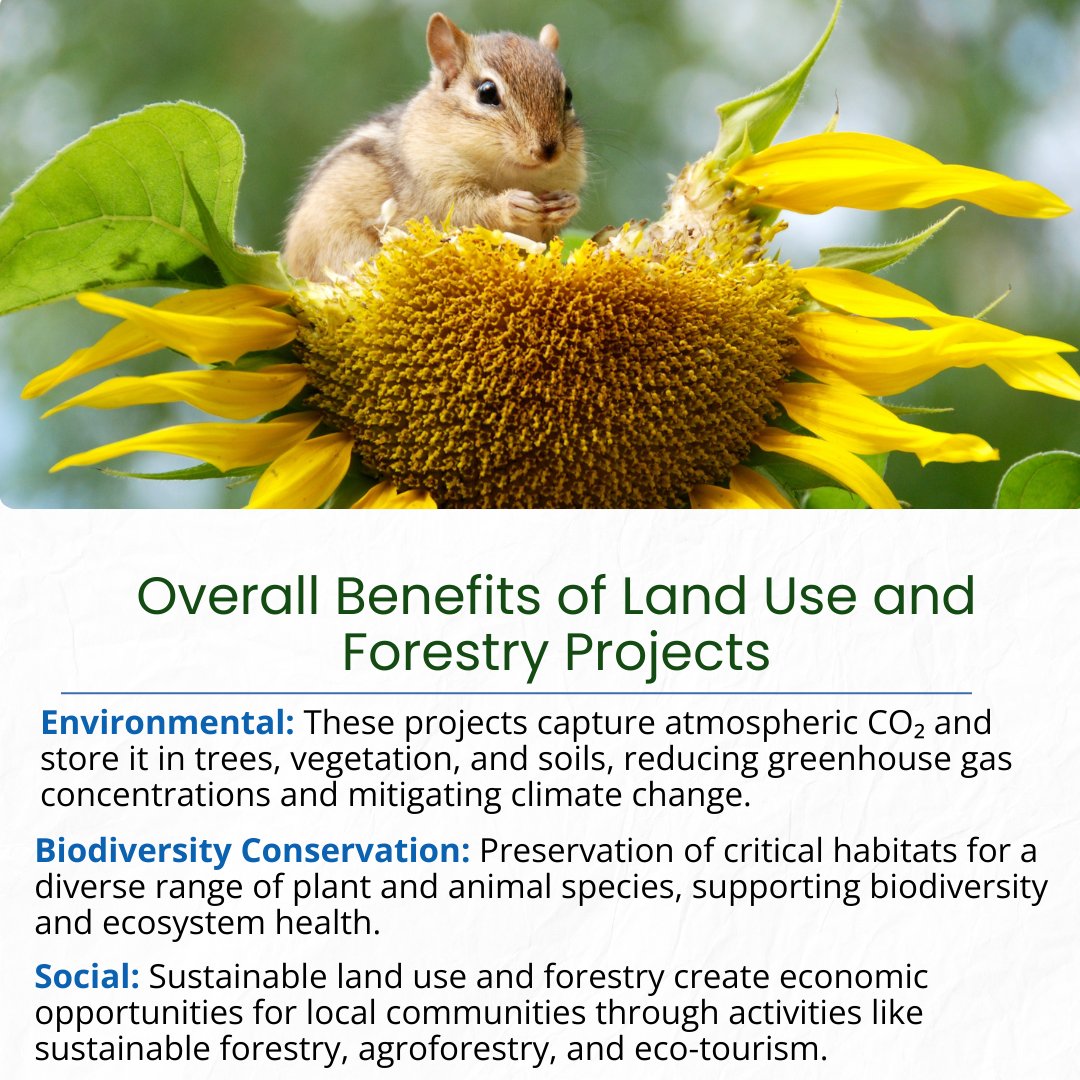 Overall Benefits of Land Use and Forestry Projects

Environmental: These projects capture atmospheric $CO_2$ and store it in trees, vegetation, and soils, reducing greenhouse gas concentrations and mitigating climate change.

Biodiversity Conservation: Preservation of critical habitats for a diverse range of plant and animal species, supporting biodiversity and ecosystem health.

Social: Sustainable land use and forestry create economic opportunities for local communities through activities like sustainable forestry, agroforestry, and eco-tourism.